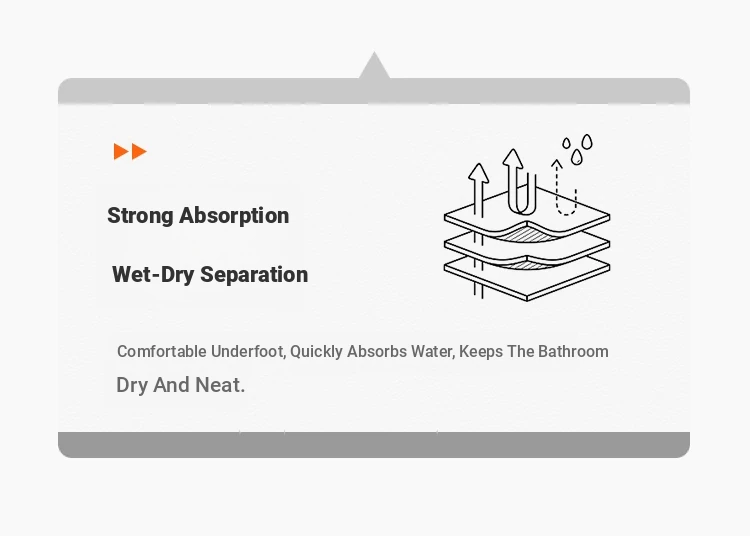 Strong Absorption

Wet-Dry Separation

Comfortable Underfoot, Quickly Absorbs Water, Keeps The Bathroom Dry And Neat.